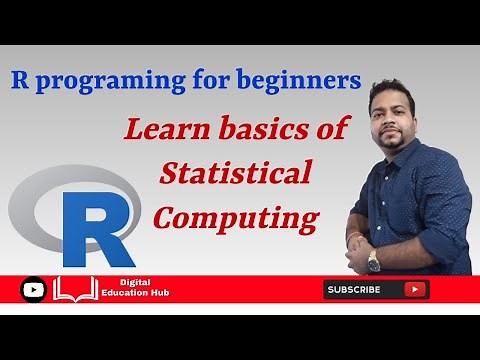 R programing for beginners

Learn basics of Statistical Computing

R

Digital Education Hub

SUBSCRIBE